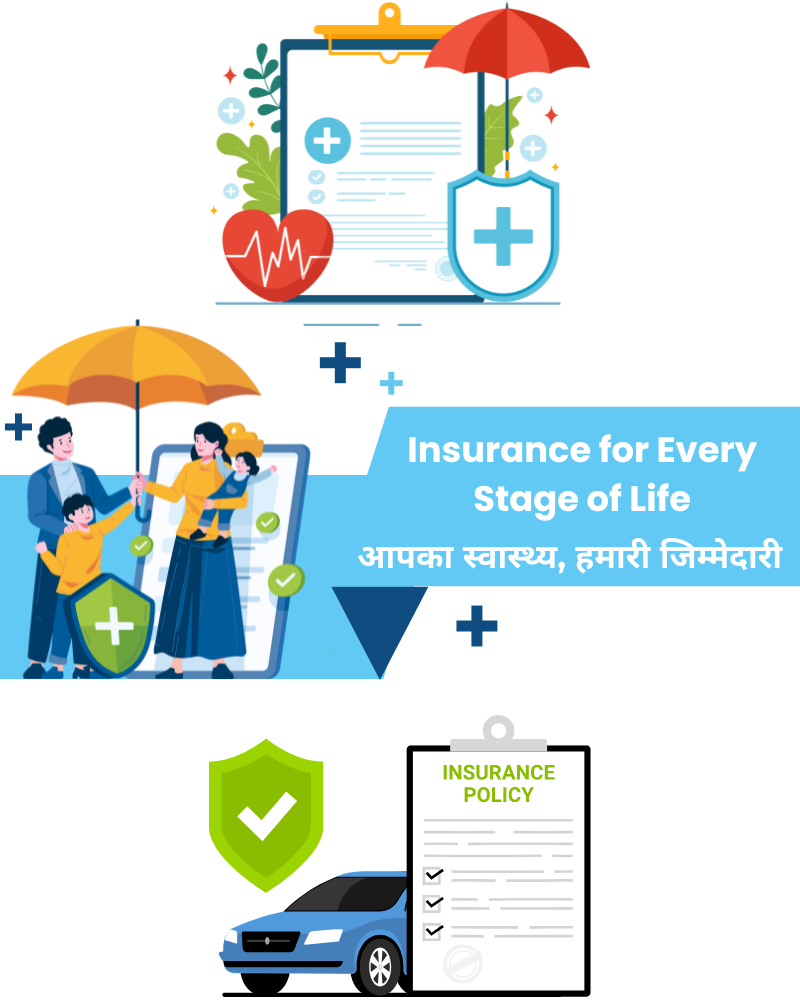 Insurance for Every Stage of Life
आपका स्वास्थ्य, हमारी जिम्मेदारी

INSURANCE POLICY